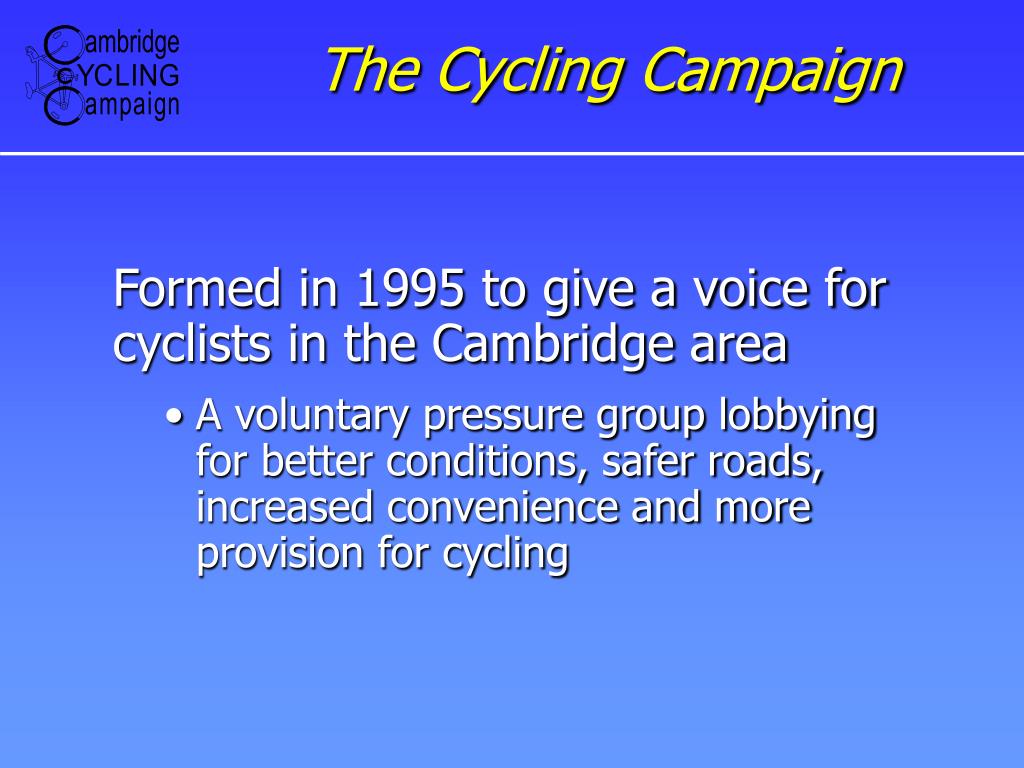 Cambridge
CYCLING
Campaign

The Cycling Campaign

Formed in 1995 to give a voice for cyclists in the Cambridge area

• A voluntary pressure group lobbying for better conditions, safer roads, increased convenience and more provision for cycling